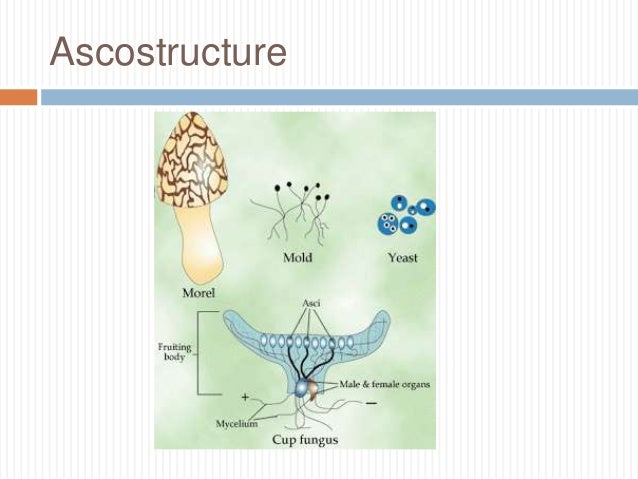 Ascostructure

Mold

Yeast

Morel

Asci

Fruiting body

Male & female organs

+

−

Mycelium

Cup fungus